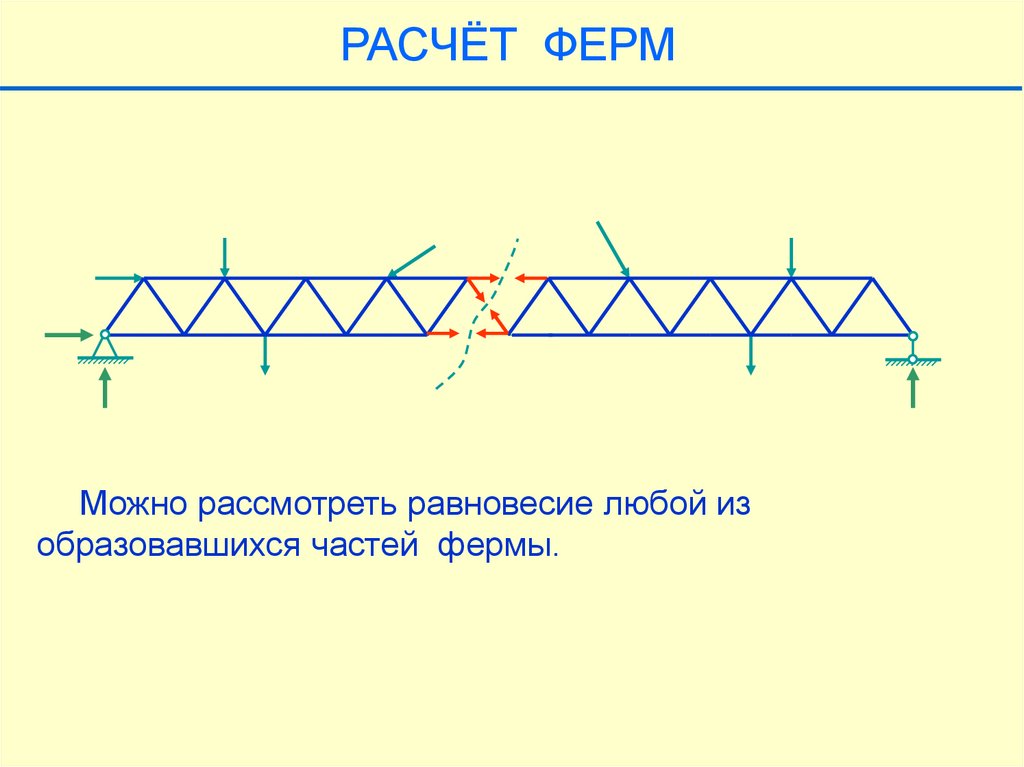 РАСЧЁТ ФЕРМ

Можно рассмотреть равновесие любой из образовавшихся частей фермы.